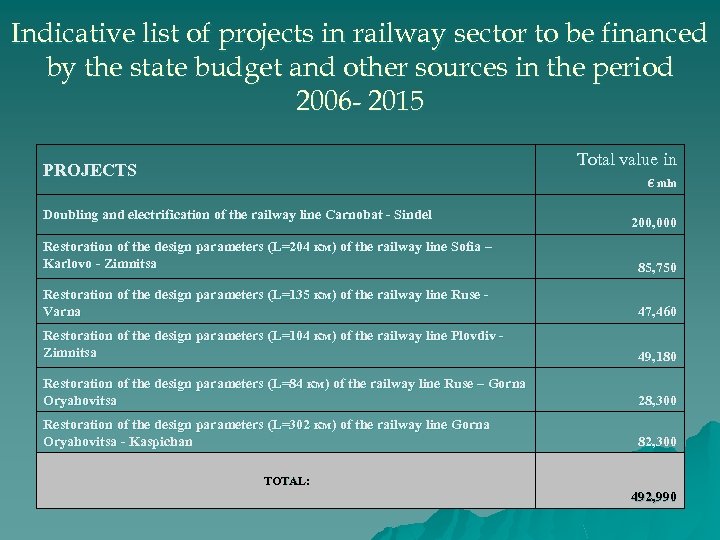 Indicative list of projects in railway sector to be financed by the state budget and other sources in the period 2006- 2015

| PROJECTS | Total value in € mln |
|---|---|
| Doubling and electrification of the railway line Carnobat - Sindel | 200,000 |
| Restoration of the design parameters (L=204 км) of the railway line Sofia – Karlovo - Zimnitsa | 85,750 |
| Restoration of the design parameters (L=135 км) of the railway line Ruse - Varna | 47,460 |
| Restoration of the design parameters (L=104 км) of the railway line Plovdiv - Zimnitsa | 49,180 |
| Restoration of the design parameters (L=84 км) of the railway line Ruse – Gorna Oryahovitsa | 28,300 |
| Restoration of the design parameters (L=302 км) of the railway line Gorna Oryahovitsa - Kaspichan | 82,300 |
| TOTAL: | 492,990 |